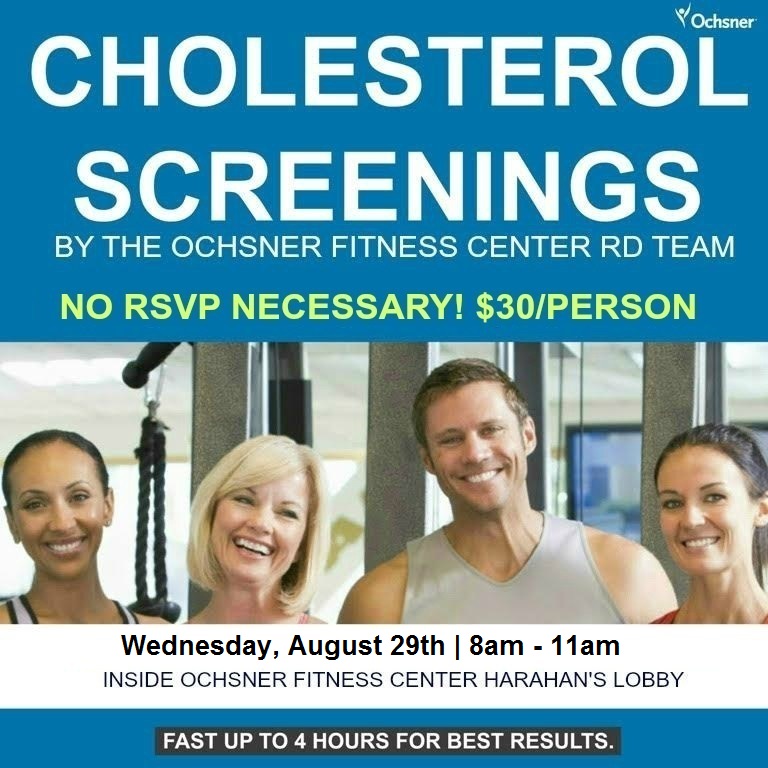 Ochsner

CHOLESTEROL SCREENINGS

BY THE OCHSNER FITNESS CENTER RD TEAM

NO RSVP NECESSARY! $30/PERSON

Wednesday, August 29th | 8am - 11am

INSIDE OCHSNER FITNESS CENTER HARAHAN'S LOBBY

FAST UP TO 4 HOURS FOR BEST RESULTS.